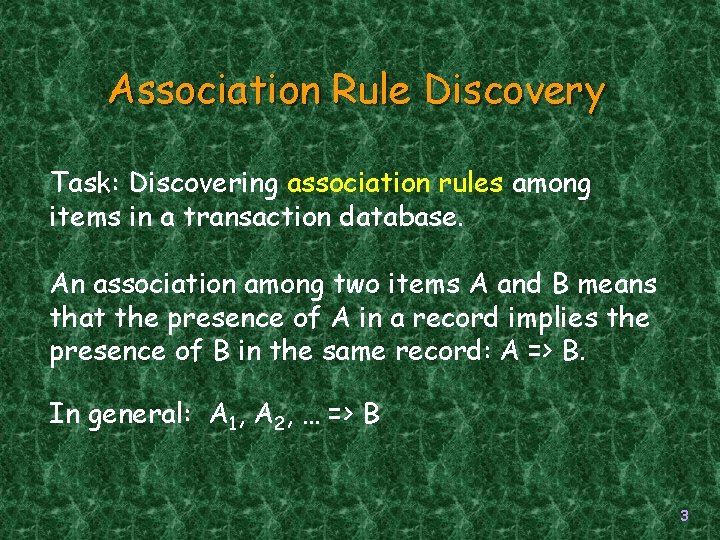 Association Rule Discovery

Task: Discovering association rules among items in a transaction database.

An association among two items A and B means that the presence of A in a record implies the presence of B in the same record: A => B.

In general: $A_1$, $A_2$, … => B

3